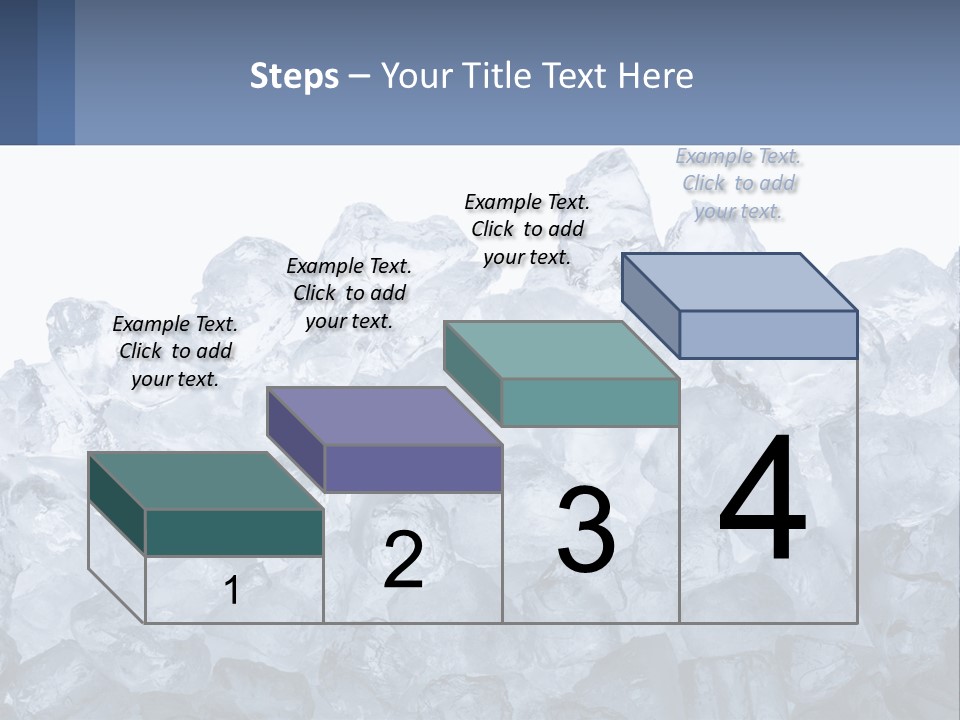 Steps – Your Title Text Here

Example Text. Click to add your text.

Example Text. Click to add your text.

Example Text. Click to add your text.

Example Text. Click to add your text.

1

2

3

4